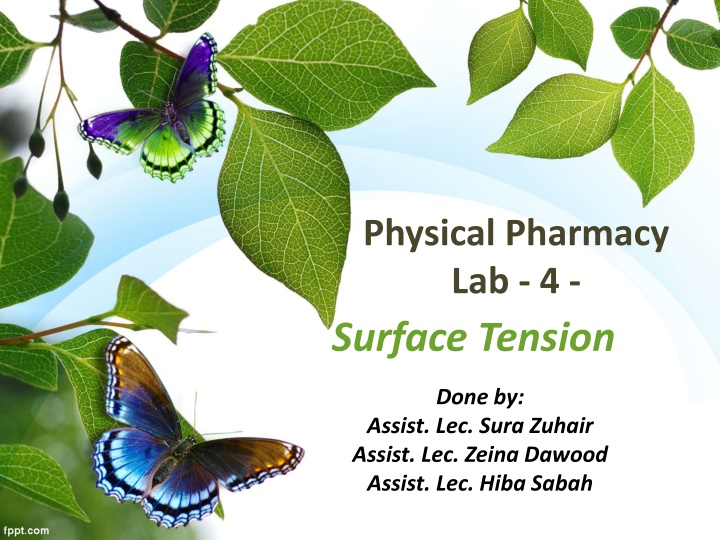 Physical Pharmacy
Lab - 4 -

Surface Tension

Done by:
Assist. Lec. Sura Zuhair
Assist. Lec. Zeina Dawood
Assist. Lec. Hiba Sabah

fppt.com